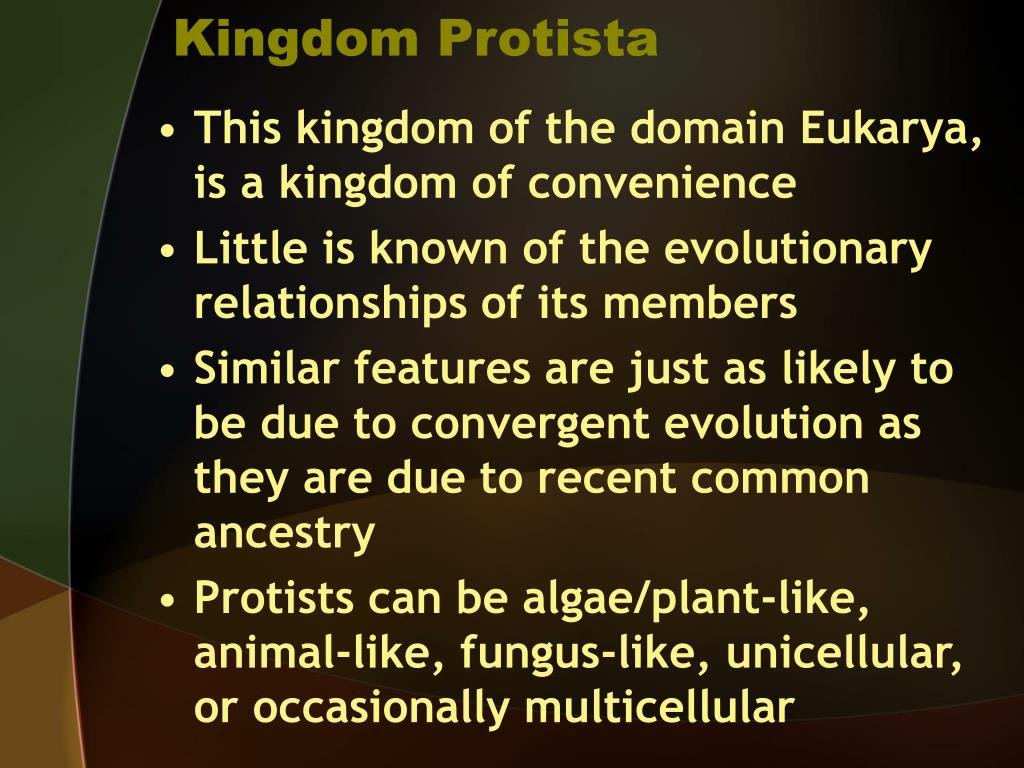 Kingdom Protista

• This kingdom of the domain Eukarya, is a kingdom of convenience
• Little is known of the evolutionary relationships of its members
• Similar features are just as likely to be due to convergent evolution as they are due to recent common ancestry
• Protists can be algae/plant-like, animal-like, fungus-like, unicellular, or occasionally multicellular